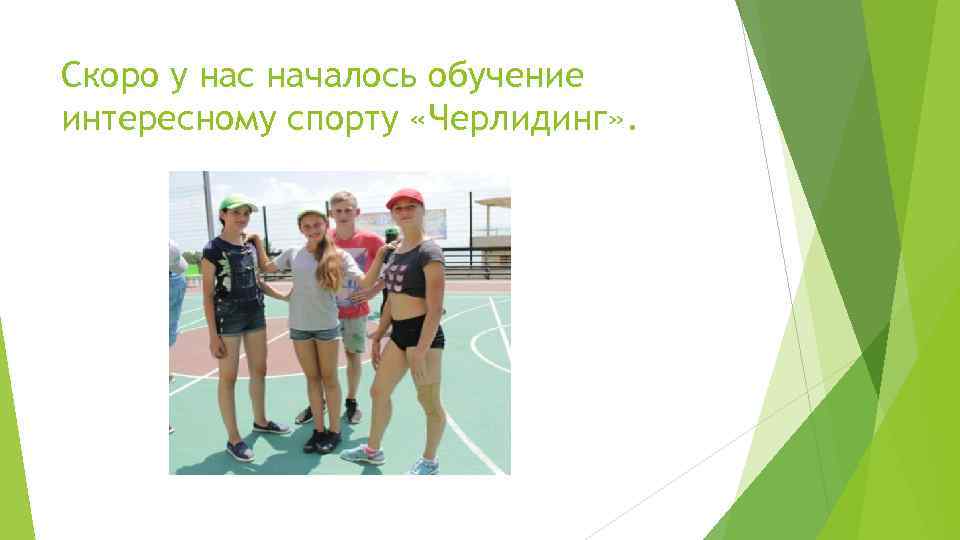 Скоро у нас началось обучение интересному спорту «Черлидинг».